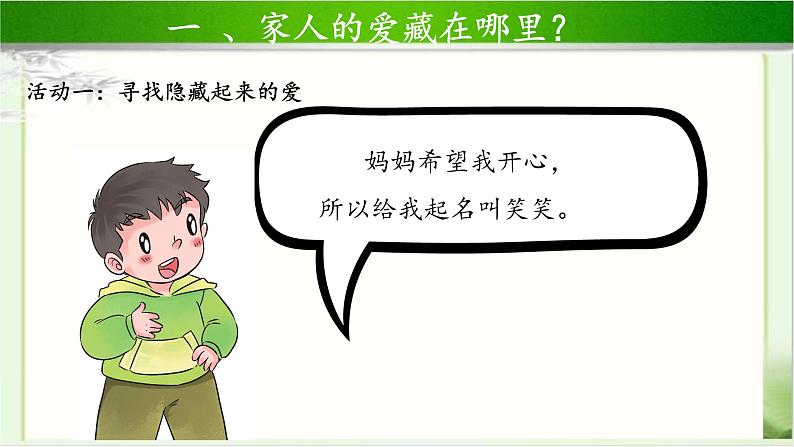 一 、家人的爱藏在哪里？

活动一：寻找隐藏起来的爱

妈妈希望我开心，所以给我起名叫笑笑。